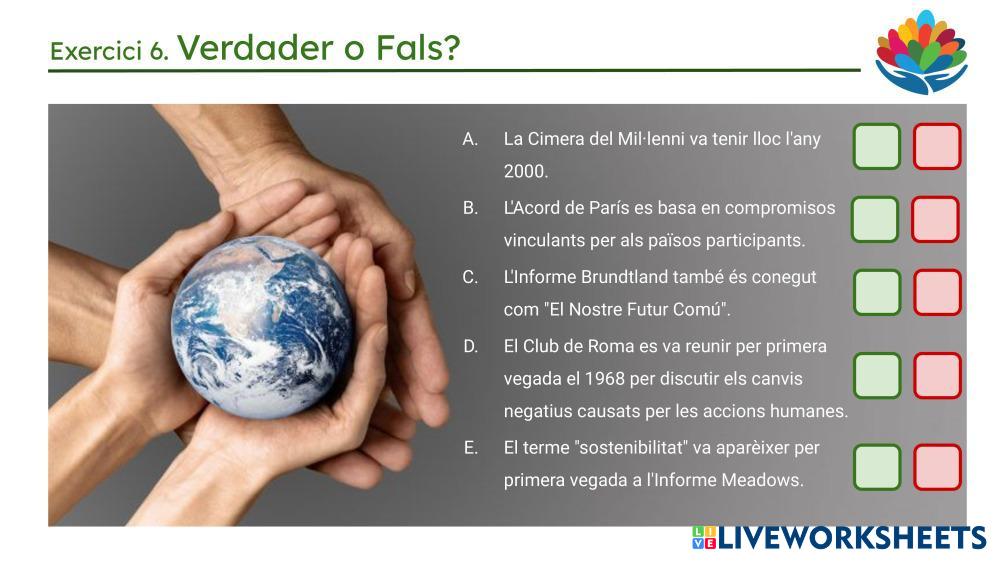 Exercici 6. Verdader o Fals?

A. La Cimera del Mil·lenni va tenir lloc l'any 2000.

B. L'Acord de París es basa en compromisos vinculants per als països participants.

C. L'Informe Brundtland també és conegut com "El Nostre Futur Comú".

D. El Club de Roma es va reunir per primera vegada el 1968 per discutir els canvis negatius causats per les accions humanes.

E. El terme "sostenibilitat" va aparèixer per primera vegada a l'Informe Meadows.

LIVEWORKSHEETS